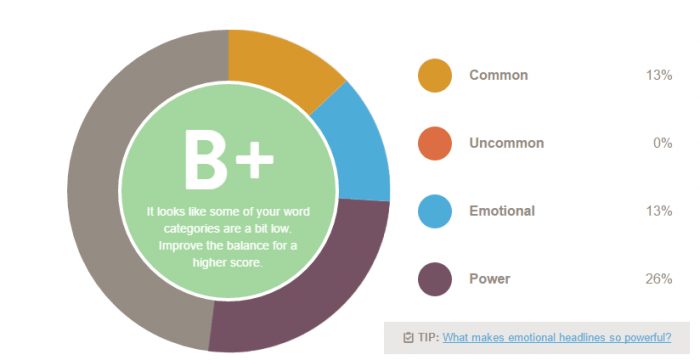 B+

It looks like some of your word categories are a bit low. Improve the balance for a higher score.

Common 13%

Uncommon 0%

Emotional 13%

Power 26%

TIP: What makes emotional headlines so powerful?